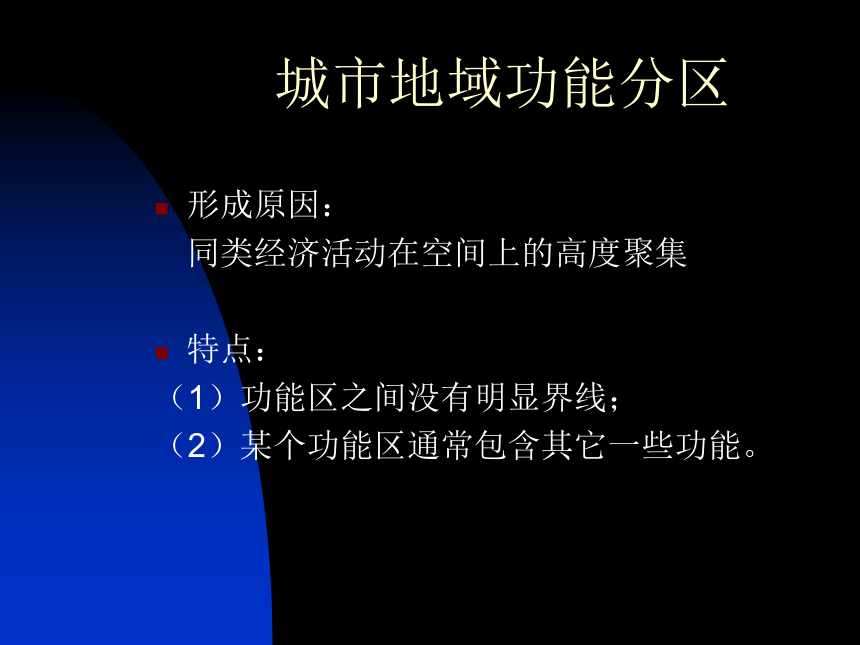 城市地域功能分区

形成原因：
同类经济活动在空间上的高度聚集

特点：
（1）功能区之间没有明显界线；
（2）某个功能区通常包含其它一些功能。